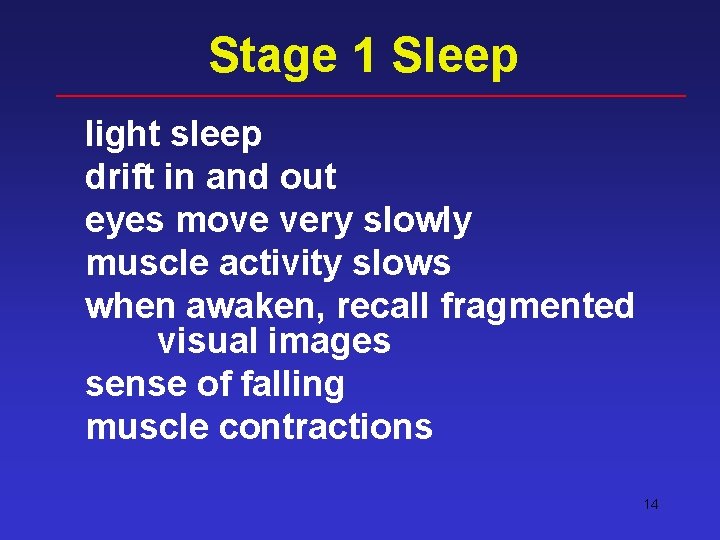 Stage 1 Sleep

light sleep
drift in and out
eyes move very slowly
muscle activity slows
when awaken, recall fragmented visual images
sense of falling
muscle contractions

14